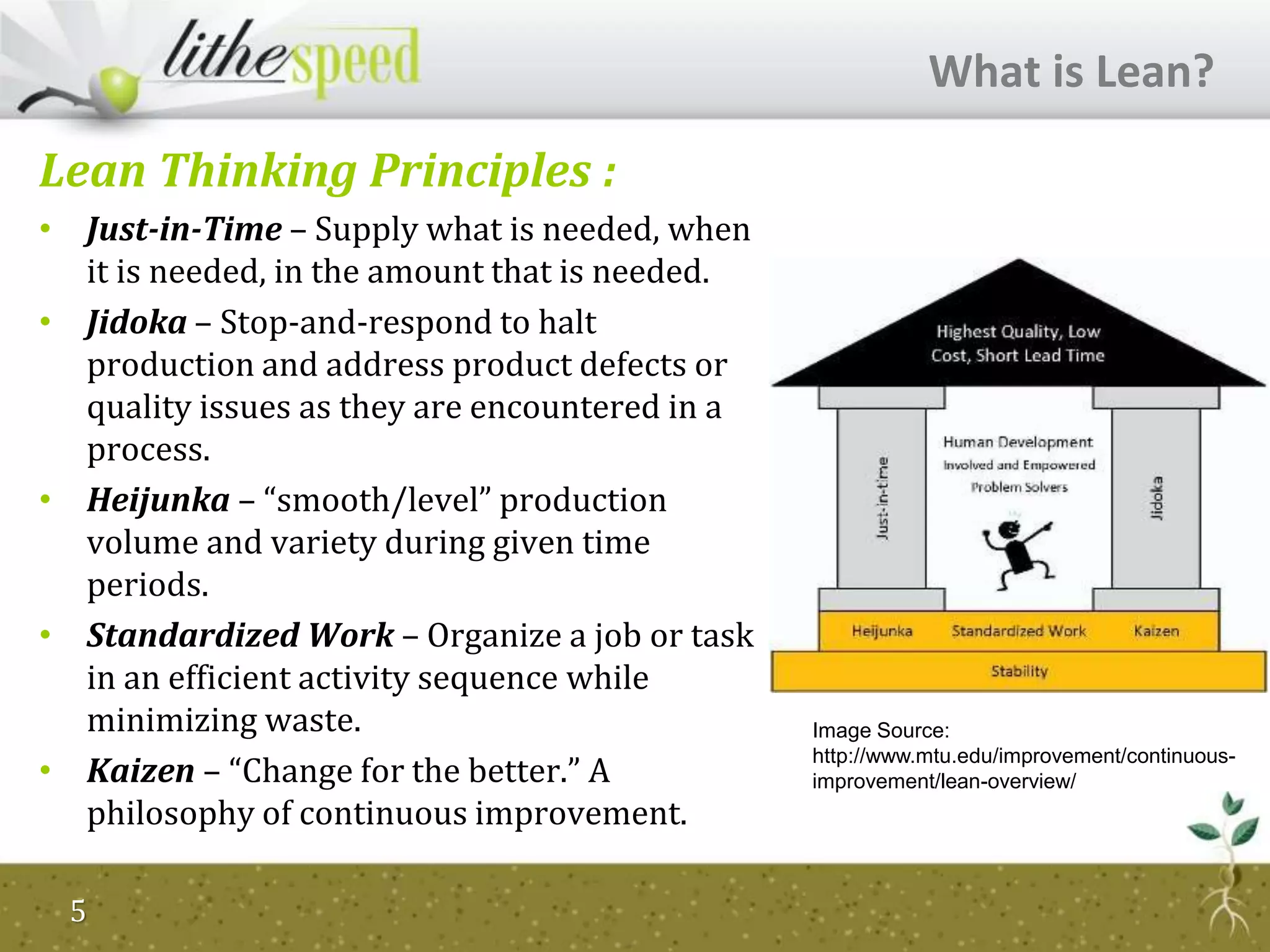 lithespeed

What is Lean?

Lean Thinking Principles :

• Just-in-Time – Supply what is needed, when it is needed, in the amount that is needed.
• Jidoka – Stop-and-respond to halt production and address product defects or quality issues as they are encountered in a process.
• Heijunka – “smooth/level” production volume and variety during given time periods.
• Standardized Work – Organize a job or task in an efficient activity sequence while minimizing waste.
• Kaizen – “Change for the better.” A philosophy of continuous improvement.

Highest Quality, Low Cost, Short Lead Time

Just-in-time

Human Development
Involved and Empowered Problem Solvers

Jidoka

Heijunka Standardized Work Kaizen

Stability

Image Source: http://www.mtu.edu/improvement/continuous-improvement/lean-overview/

5